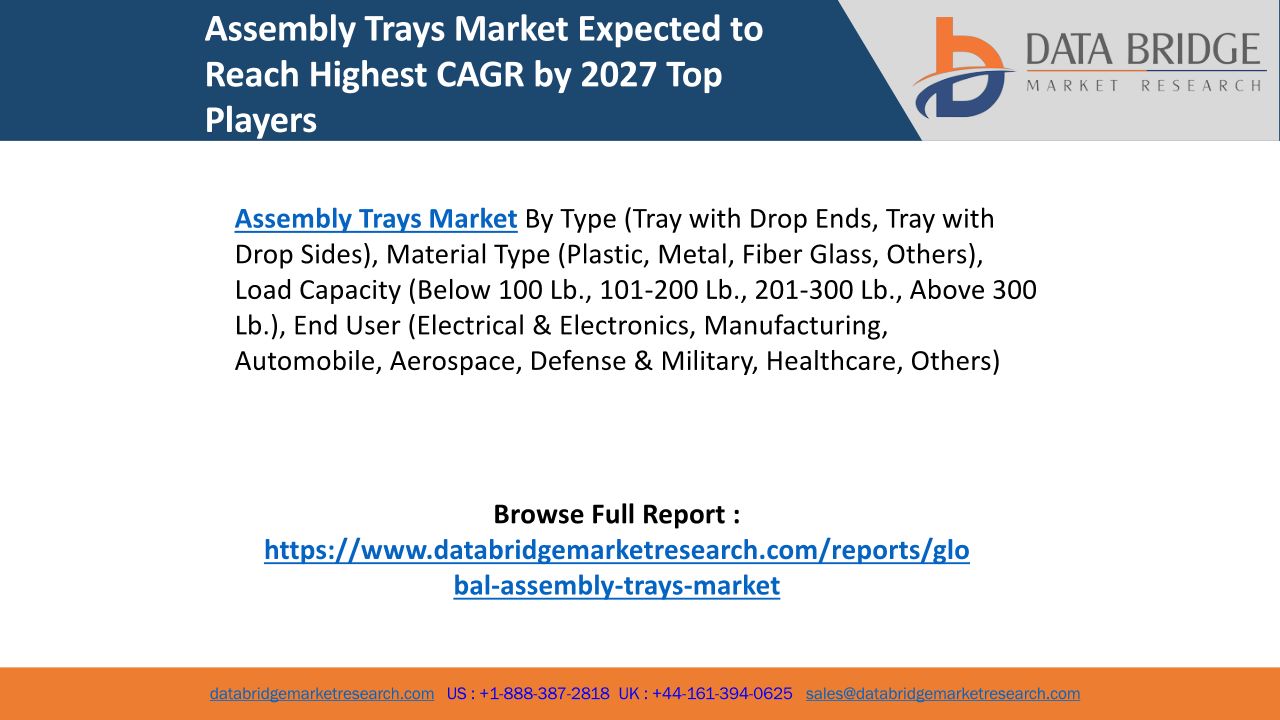 Assembly Trays Market Expected to Reach Highest CAGR by 2027 Top Players

DATA BRIDGE
MARKET RESEARCH

Assembly Trays Market By Type (Tray with Drop Ends, Tray with Drop Sides), Material Type (Plastic, Metal, Fiber Glass, Others), Load Capacity (Below 100 Lb., 101-200 Lb., 201-300 Lb., Above 300 Lb.), End User (Electrical & Electronics, Manufacturing, Automobile, Aerospace, Defense & Military, Healthcare, Others)

Browse Full Report :
https://www.databridgemarketresearch.com/reports/global-assembly-trays-market

databridgemarketresearch.com US : +1-888-387-2818 UK : +44-161-394-0625 sales@databridgemarketresearch.com